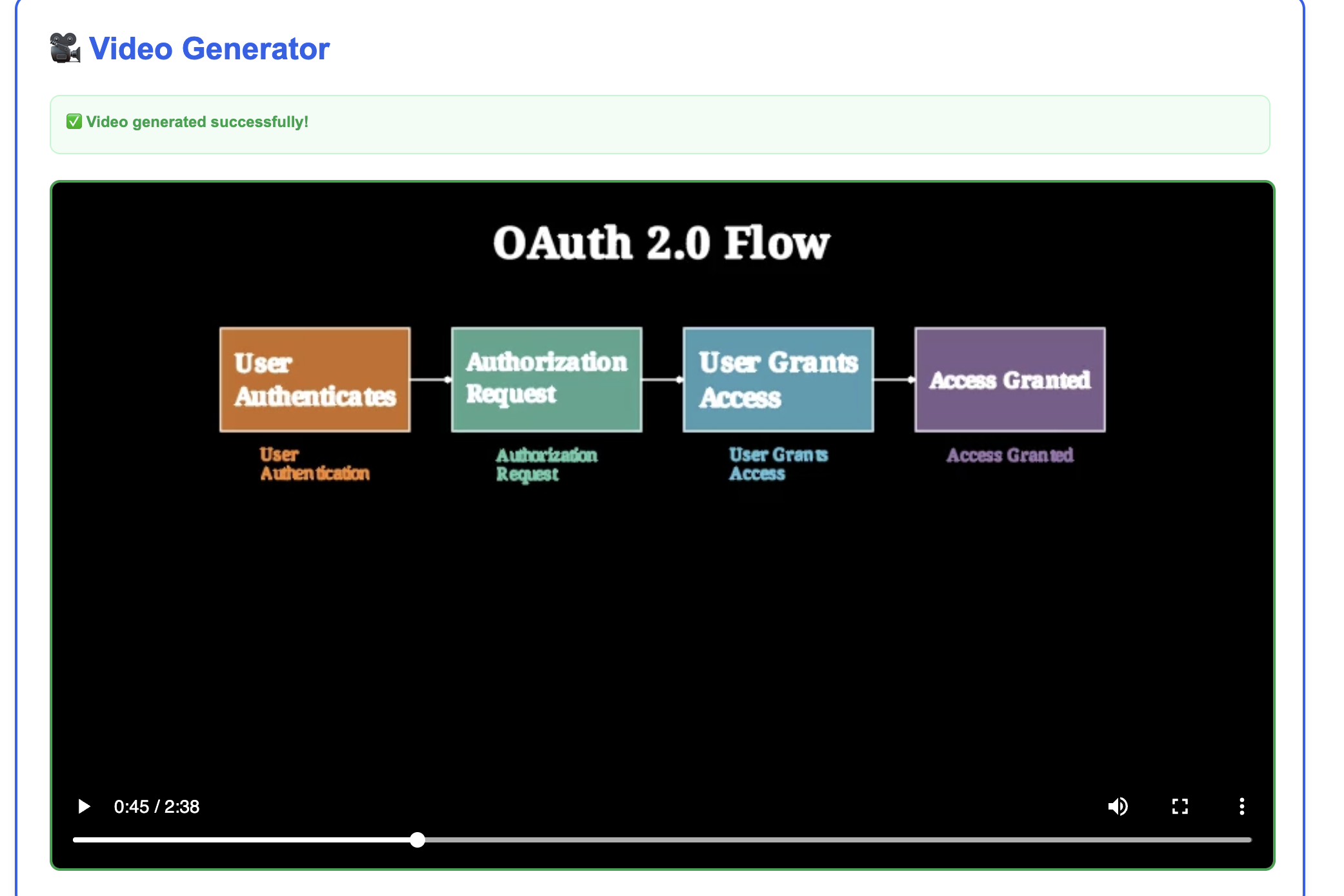 🎥 Video Generator

✅ Video generated successfully!

OAuth 2.0 Flow

User Authenticates

Authorization Request

User Grants Access

Access Granted

User Authentication

Authorization Request

User Grants Access

Access Granted

0:45 / 2:38